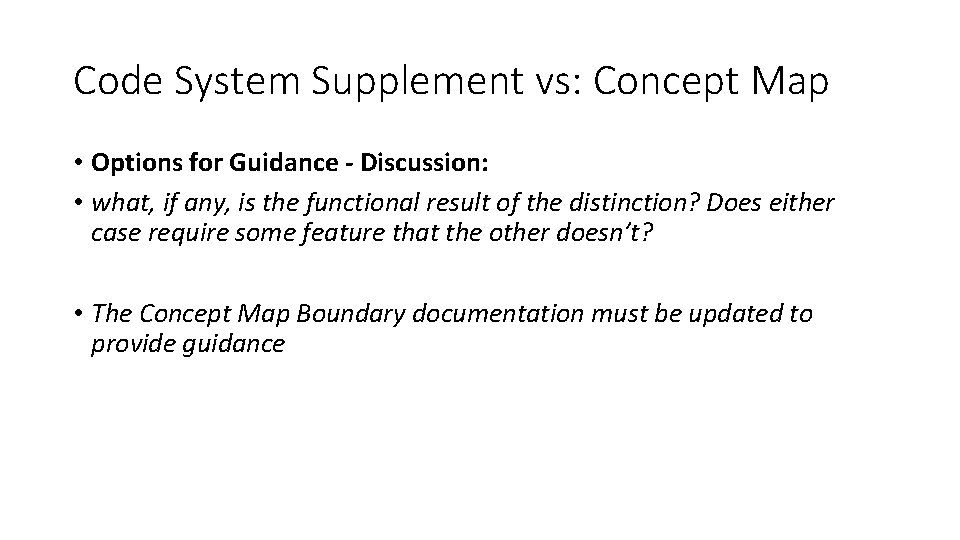 Code System Supplement vs: Concept Map

• Options for Guidance - Discussion:

• what, if any, is the functional result of the distinction? Does either case require some feature that the other doesn't?

• The Concept Map Boundary documentation must be updated to provide guidance